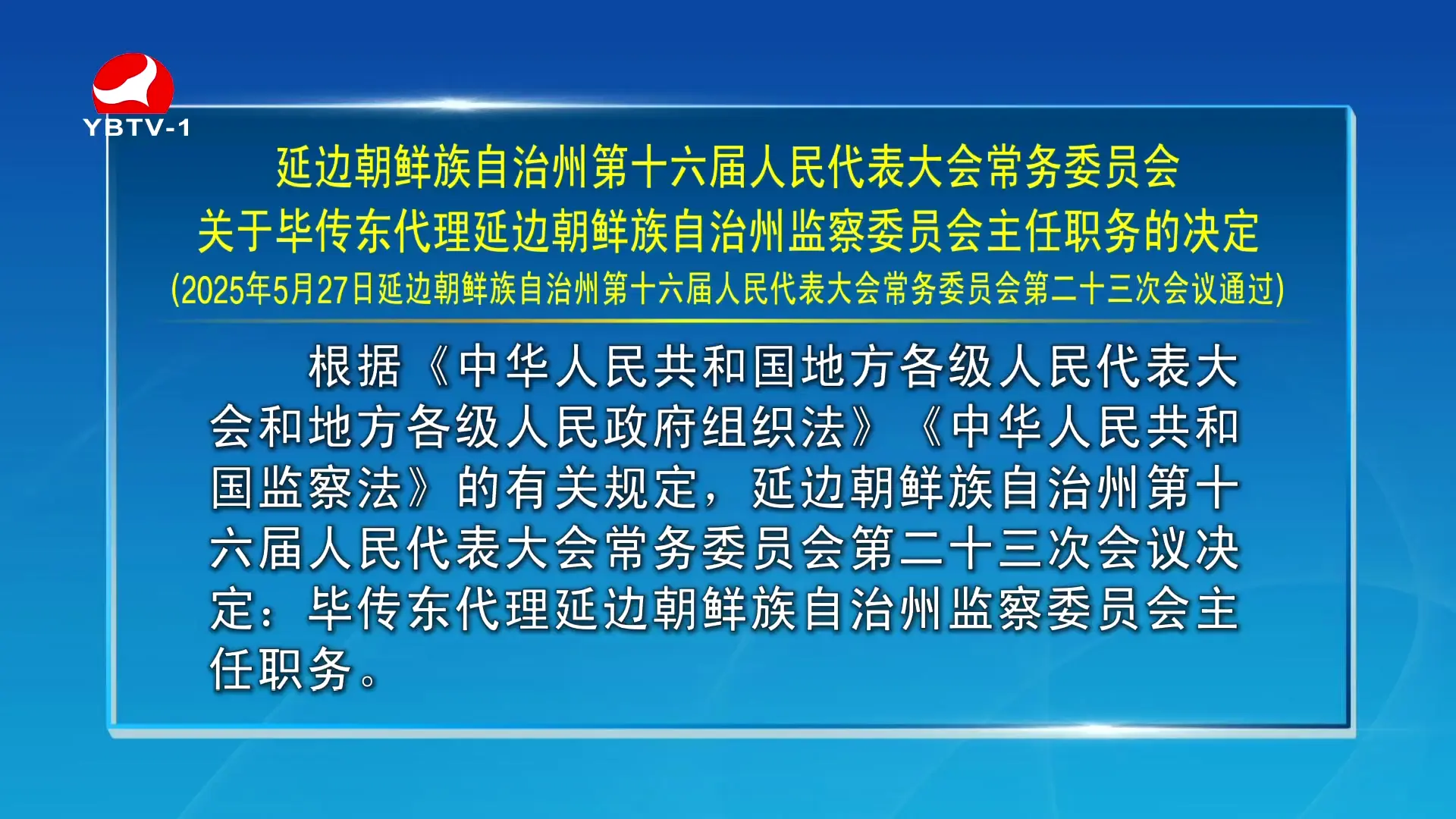 YBTV-1

延边朝鲜族自治州第十六届人民代表大会常务委员会
关于毕传东代理延边朝鲜族自治州监察委员会主任职务的决定
(2025年5月27日延边朝鲜族自治州第十六届人民代表大会常务委员会第二十三次会议通过)

根据《中华人民共和国地方各级人民代表大会和地方各级人民政府组织法》《中华人民共和国监察法》的有关规定，延边朝鲜族自治州第十六届人民代表大会常务委员会第二十三次会议决定：毕传东代理延边朝鲜族自治州监察委员会主任职务。